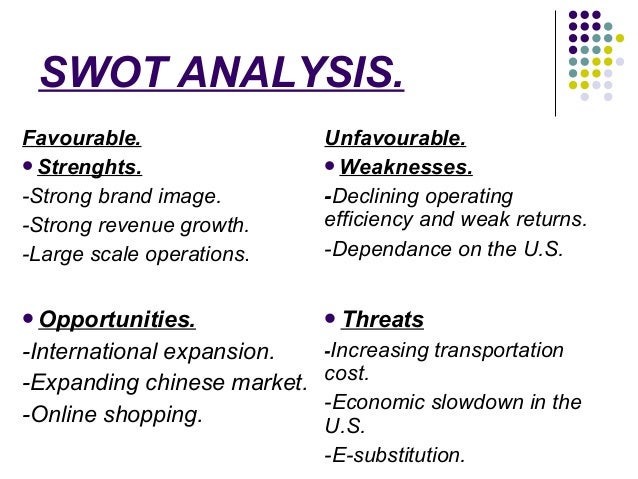 SWOT ANALYSIS.

Favourable.

• Strenghts.

-Strong brand image.

-Strong revenue growth.

-Large scale operations.

• Opportunities.

-International expansion.

-Expanding chinese market.

-Online shopping.

Unfavourable.

• Weaknesses.

-Declining operating efficiency and weak returns.

-Dependance on the U.S.

• Threats

-Increasing transportation cost.

-Economic slowdown in the U.S.

-E-substitution.